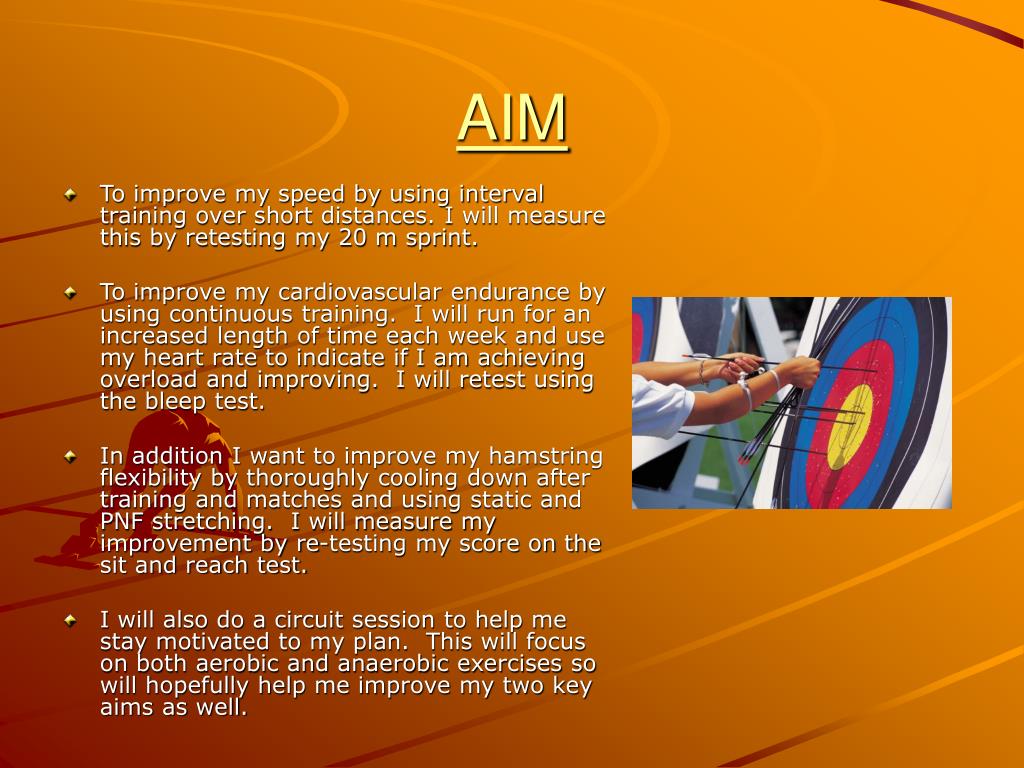 AIM

To improve my speed by using interval training over short distances. I will measure this by retesting my 20 m sprint.

To improve my cardiovascular endurance by using continuous training. I will run for an increased length of time each week and use my heart rate to indicate if I am achieving overload and improving. I will retest using the bleep test.

In addition I want to improve my hamstring flexibility by thoroughly cooling down after training and matches and using static and PNF stretching. I will measure my improvement by re-testing my score on the sit and reach test.

I will also do a circuit session to help me stay motivated to my plan. This will focus on both aerobic and anaerobic exercises so will hopefully help me improve my two key aims as well.